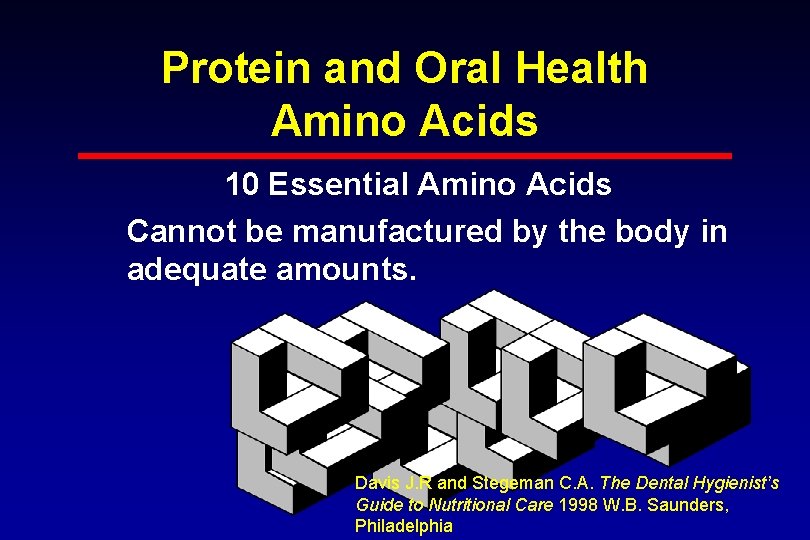 Protein and Oral Health
Amino Acids

10 Essential Amino Acids

Cannot be manufactured by the body in adequate amounts.

Davis J.R and Stegeman C.A. The Dental Hygienist's Guide to Nutritional Care 1998 W.B. Saunders, Philadelphia